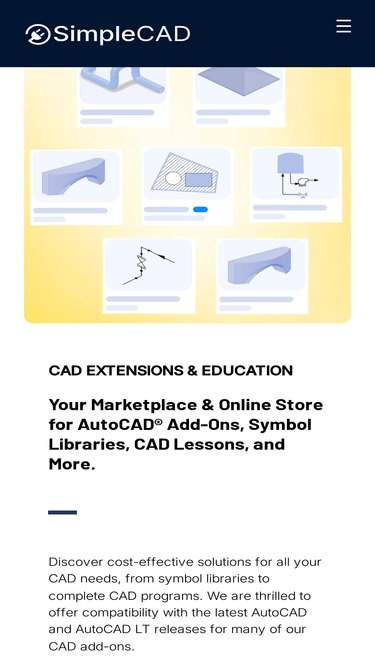 SimpleCAD

CAD EXTENSIONS & EDUCATION

Your Marketplace & Online Store for AutoCAD® Add-Ons, Symbol Libraries, CAD Lessons, and More.

Discover cost-effective solutions for all your CAD needs, from symbol libraries to complete CAD programs. We are thrilled to offer compatibility with the latest AutoCAD and AutoCAD LT releases for many of our CAD add-ons.